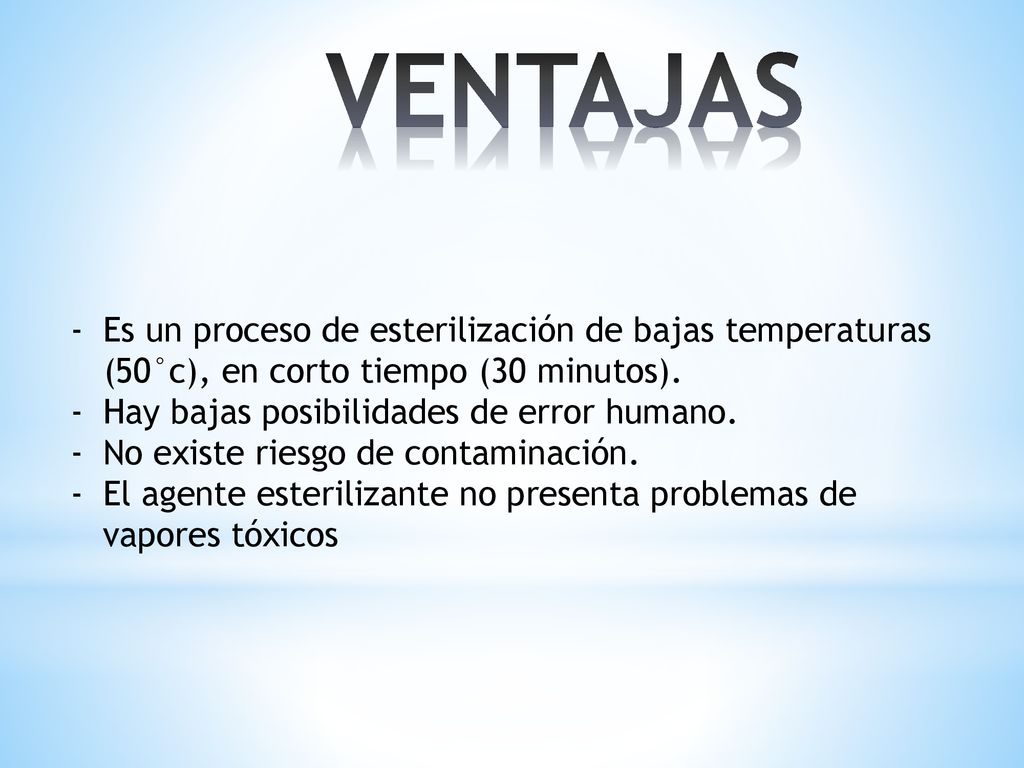 VENTAJAS

- Es un proceso de esterilización de bajas temperaturas (50°c), en corto tiempo (30 minutos).
- Hay bajas posibilidades de error humano.
- No existe riesgo de contaminación.
- El agente esterilizante no presenta problemas de vapores tóxicos